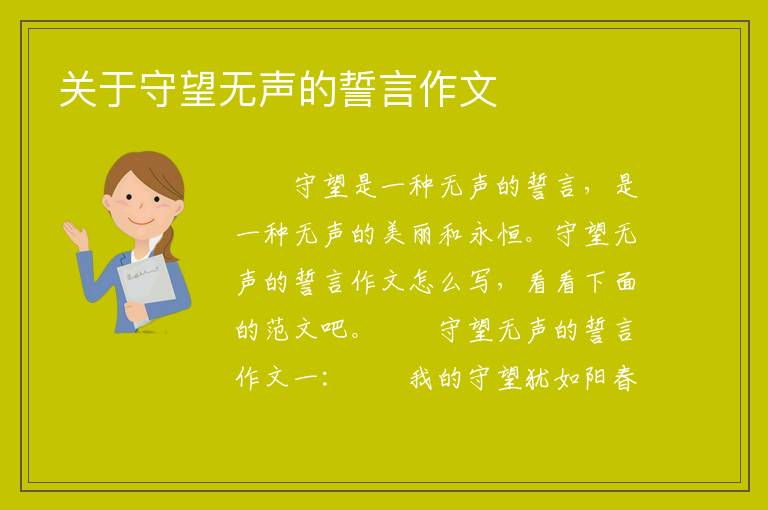 关于守望无声的誓言作文

守望是一种无声的誓言，是一种无声的美丽和永恒。守望无声的誓言作文怎么写，看看下面的范文吧。 守望无声的誓言作文一： 我的守望犹如阳春